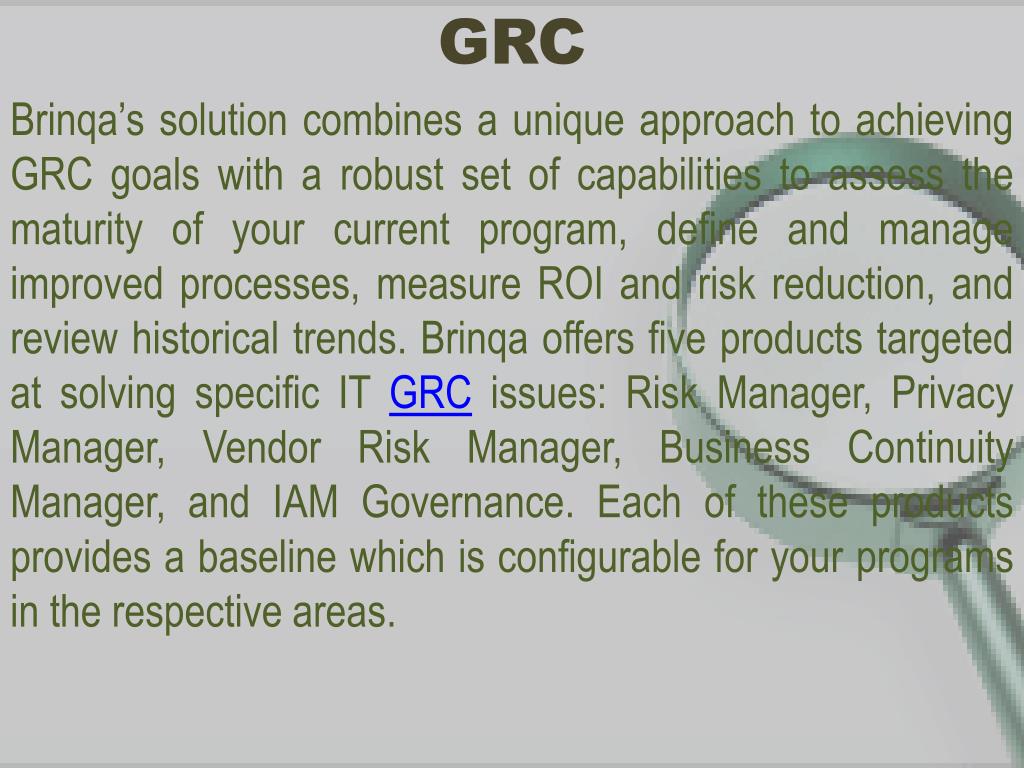 GRC

Brinqa’s solution combines a unique approach to achieving GRC goals with a robust set of capabilities to assess the maturity of your current program, define and manage improved processes, measure ROI and risk reduction, and review historical trends. Brinqa offers five products targeted at solving specific IT GRC issues: Risk Manager, Privacy Manager, Vendor Risk Manager, Business Continuity Manager, and IAM Governance. Each of these products provides a baseline which is configurable for your programs in the respective areas.